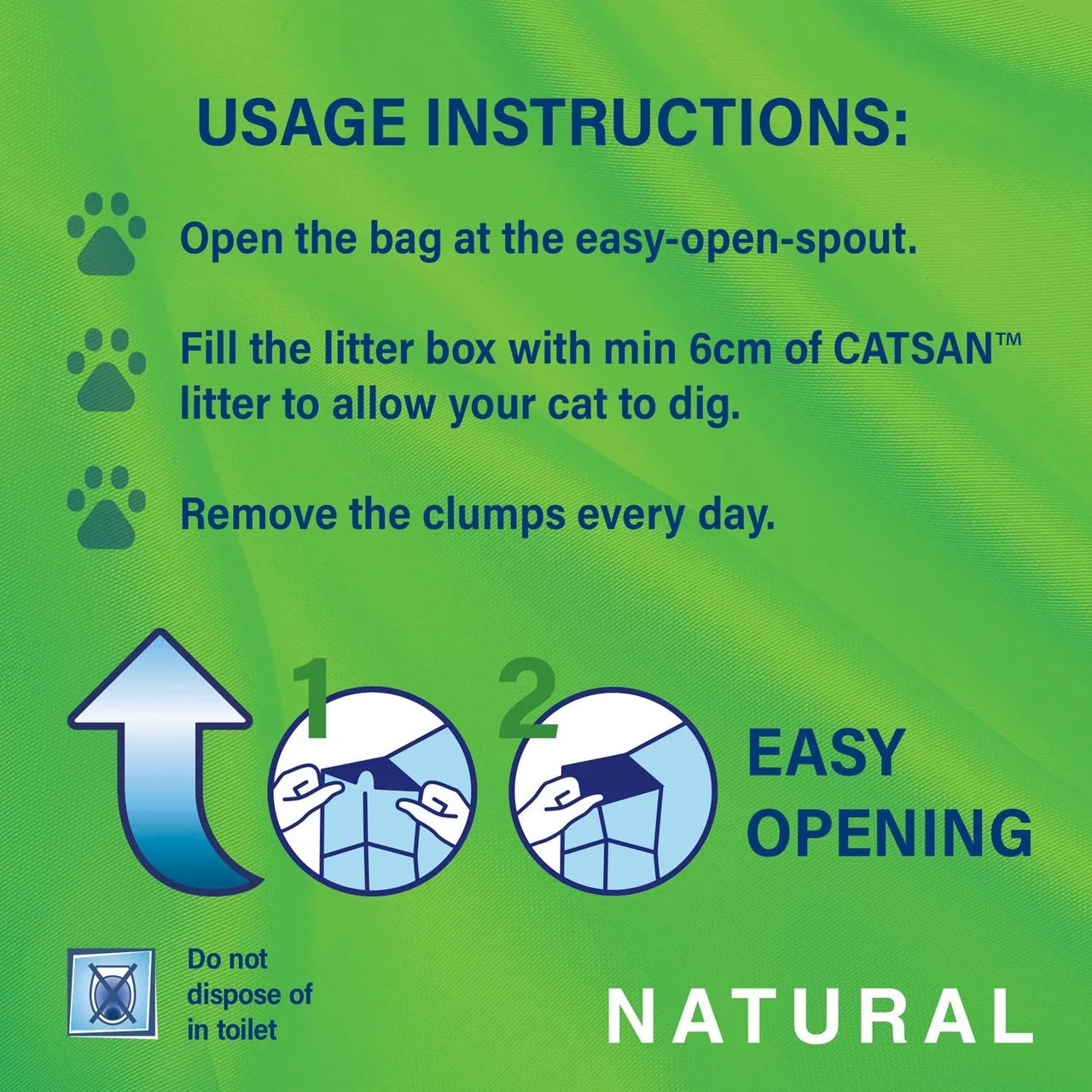 USAGE INSTRUCTIONS:

Open the bag at the easy-open-spout.

Fill the litter box with min 6cm of CATSAN™ litter to allow your cat to dig.

Remove the clumps every day.

1

2

EASY OPENING

Do not dispose of in toilet

NATURAL